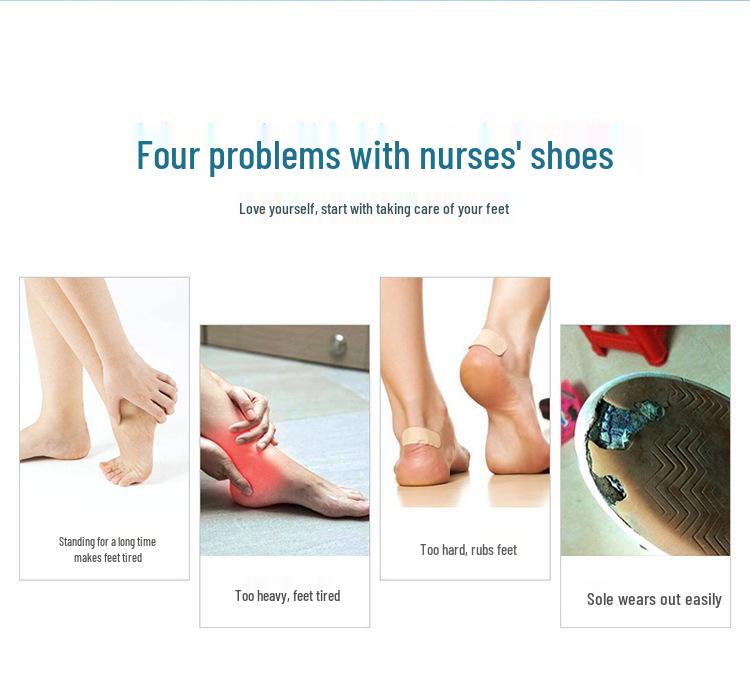 Four problems with nurses' shoes

Love yourself, start with taking care of your feet

Standing for a long time makes feet tired

Too heavy, feet tired

Too hard, rubs feet

Sole wears out easily